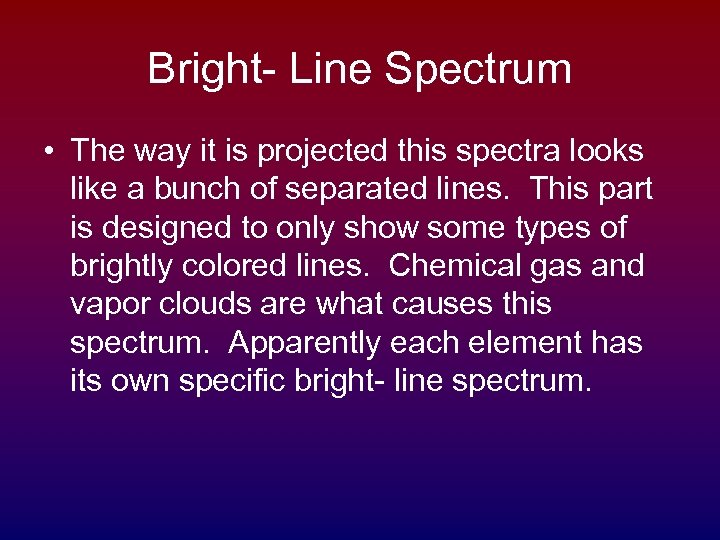 Bright- Line Spectrum

• The way it is projected this spectra looks like a bunch of separated lines. This part is designed to only show some types of brightly colored lines. Chemical gas and vapor clouds are what causes this spectrum. Apparently each element has its own specific bright- line spectrum.